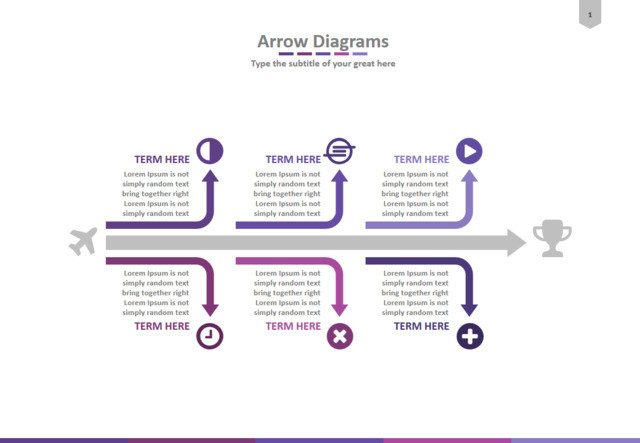 1

Arrow Diagrams

Type the subtitle of your great here

TERM HERE

Lorem Ipsum is not simply random text bring together right Lorem Ipsum is not simply random text

TERM HERE

Lorem Ipsum is not simply random text bring together right Lorem Ipsum is not simply random text

TERM HERE

Lorem Ipsum is not simply random text bring together right Lorem Ipsum is not simply random text

Lorem Ipsum is not simply random text bring together right Lorem Ipsum is not simply random text

TERM HERE

Lorem Ipsum is not simply random text bring together right Lorem Ipsum is not simply random text

TERM HERE

Lorem Ipsum is not simply random text bring together right Lorem Ipsum is not simply random text

TERM HERE